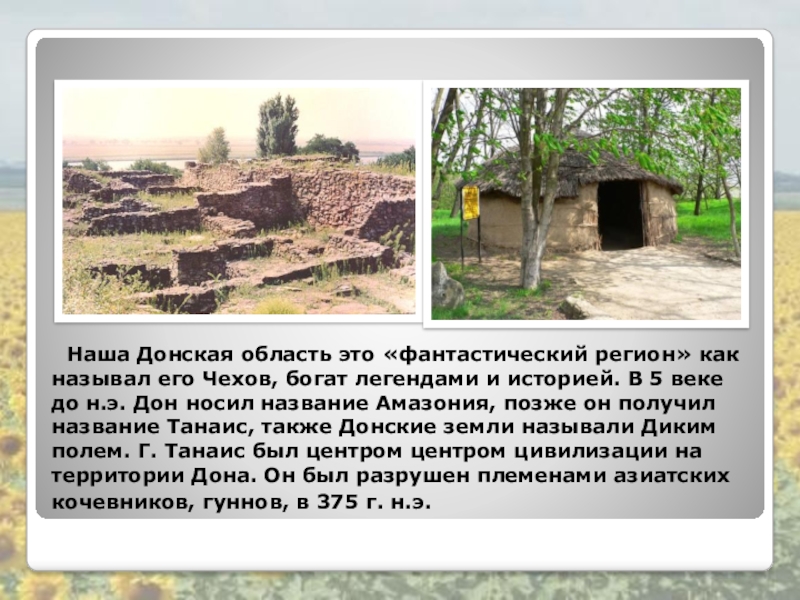 Наша Донская область это «фантастический регион» как называл его Чехов, богат легендами и историей. В 5 веке до н.э. Дон носил название Амазония, позже он получил название Танаис, также Донские земли называли Диким полем. Г. Танаис был центром центром цивилизации на территории Дона. Он был разрушен племенами азиатских кочевников, гуннов, в 375 г. н.э.